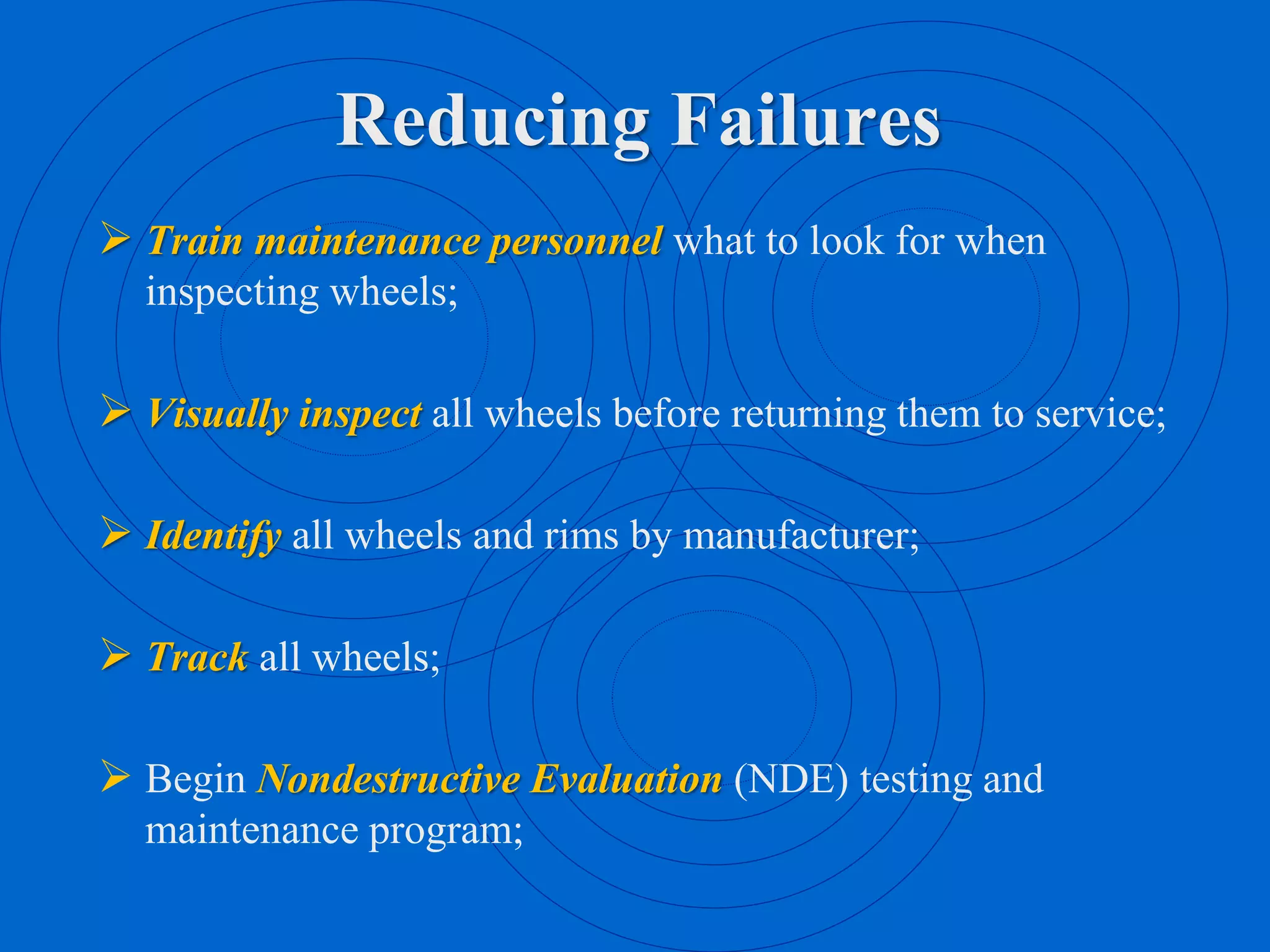 Reducing Failures

➢ Train maintenance personnel what to look for when inspecting wheels;

➢ Visually inspect all wheels before returning them to service;

➢ Identify all wheels and rims by manufacturer;

➢ Track all wheels;

➢ Begin Nondestructive Evaluation (NDE) testing and maintenance program;